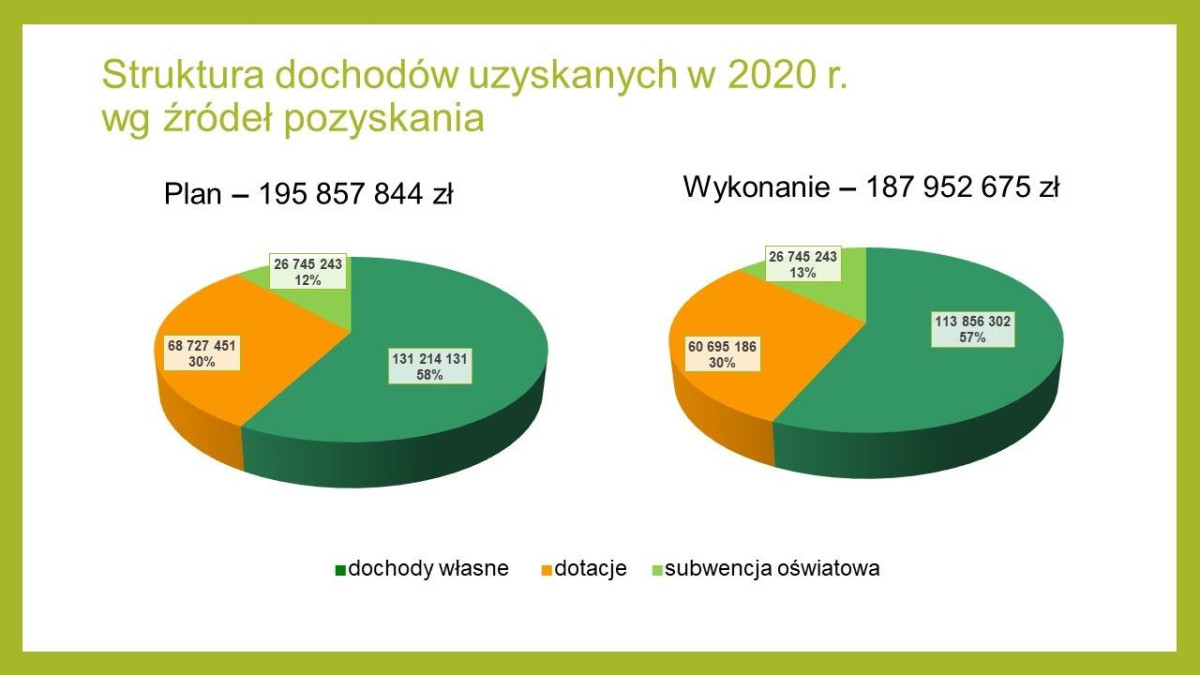 Struktura dochodów uzyskanych w 2020 r. wg źródeł pozyskania

Plan – 195 857 844 zł

26 745 243
12%

68 727 451
30%

131 214 131
58%

Wykonanie – 187 952 675 zł

26 745 243
13%

60 695 186
30%

113 856 302
57%

dochody własne dotacje subwencja oświatowa